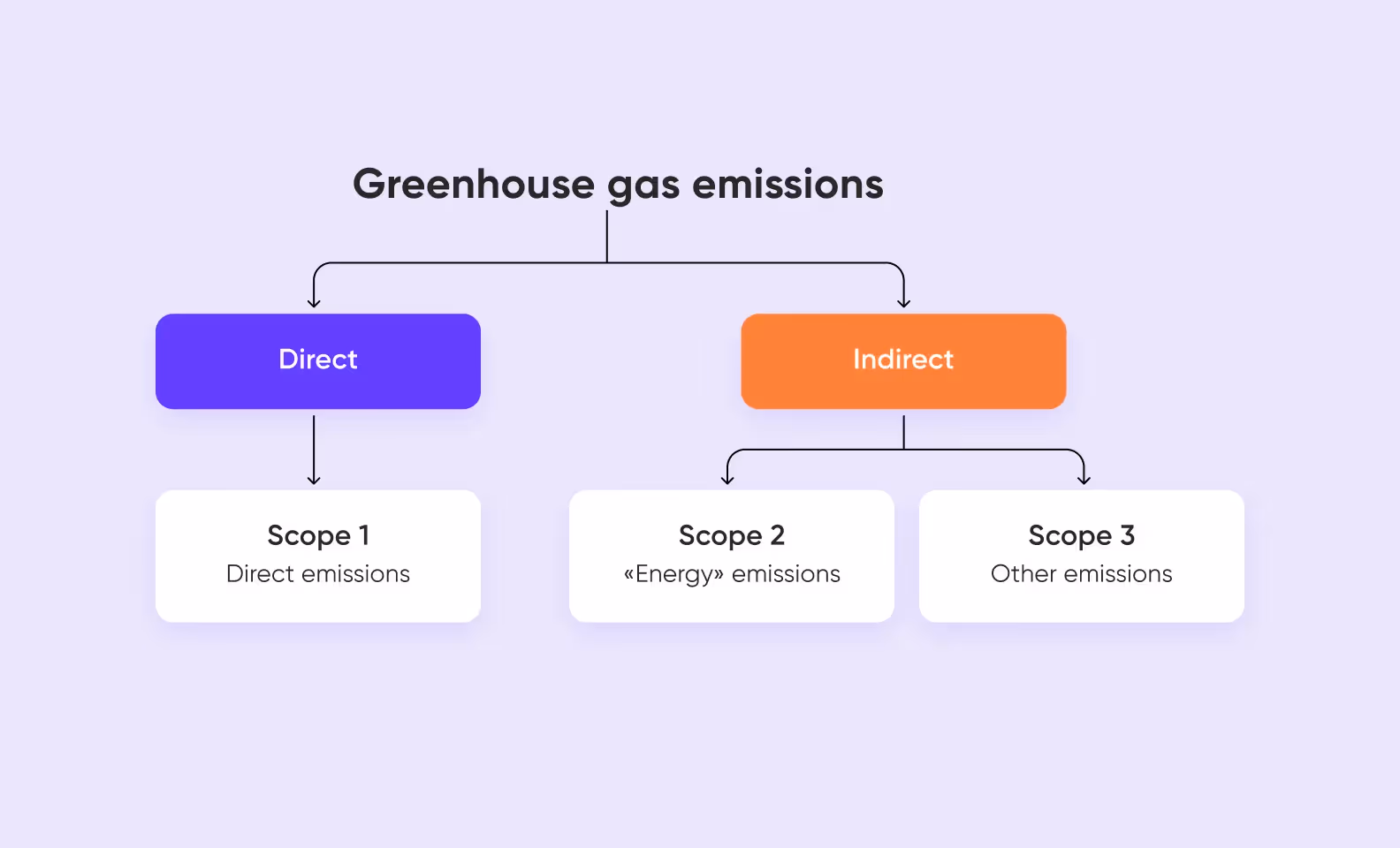 Greenhouse gas emissions

Direct

Indirect

Scope 1
Direct emissions

Scope 2
«Energy» emissions

Scope 3
Other emissions